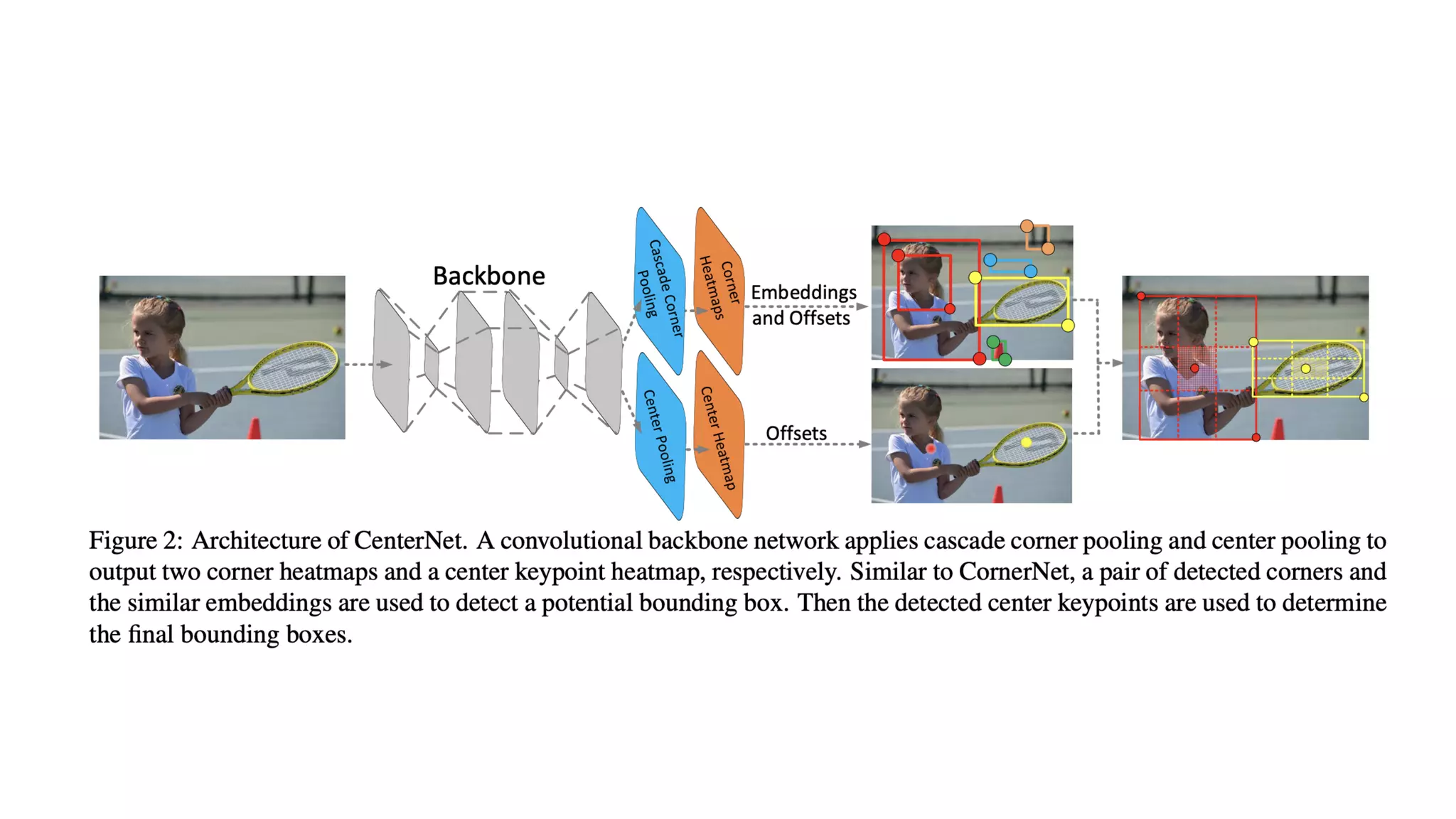 Backbone

Cascade Corner Pooling

Corner Heatmaps

Embeddings and Offsets

Center Pooling

Center Heatmap

Offsets

Figure 2: Architecture of CenterNet. A convolutional backbone network applies cascade corner pooling and center pooling to output two corner heatmaps and a center keypoint heatmap, respectively. Similar to CornerNet, a pair of detected corners and the similar embeddings are used to detect a potential bounding box. Then the detected center keypoints are used to determine the final bounding boxes.